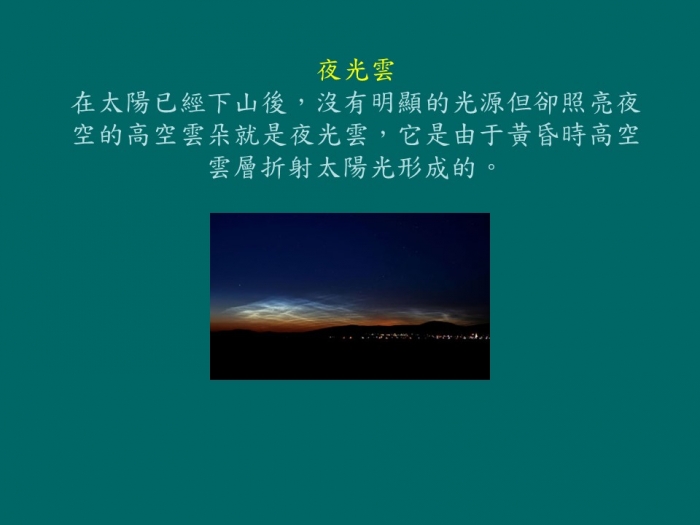 夜光雲
在太陽已經下山後，沒有明顯的光源但卻照亮夜空的高空雲朵就是夜光雲，它是由于黃昏時高空雲層折射太陽光形成的。